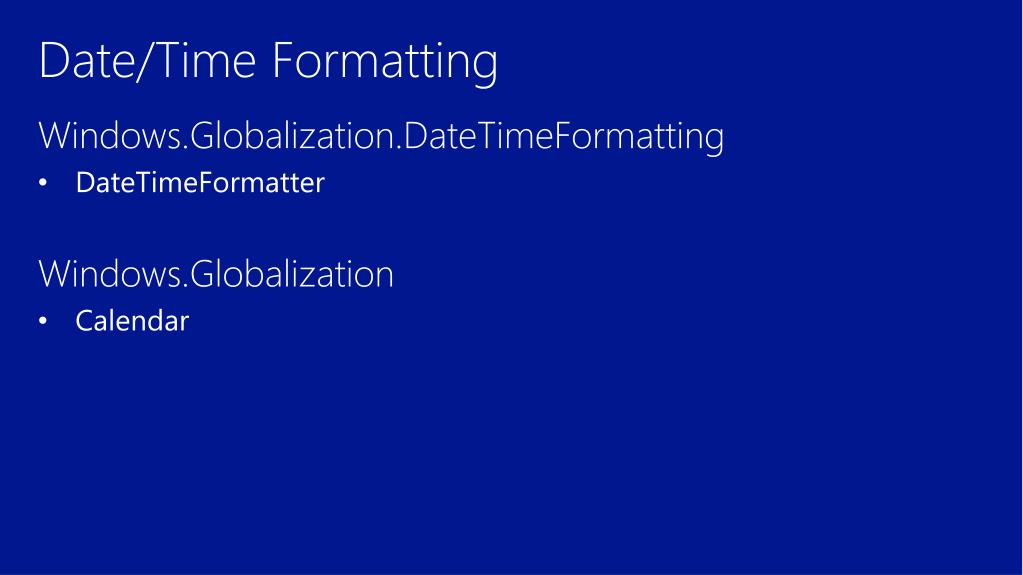 Date/Time Formatting

Windows.Globalization.DateTimeFormatting

• DateTimeFormatter

Windows.Globalization

• Calendar